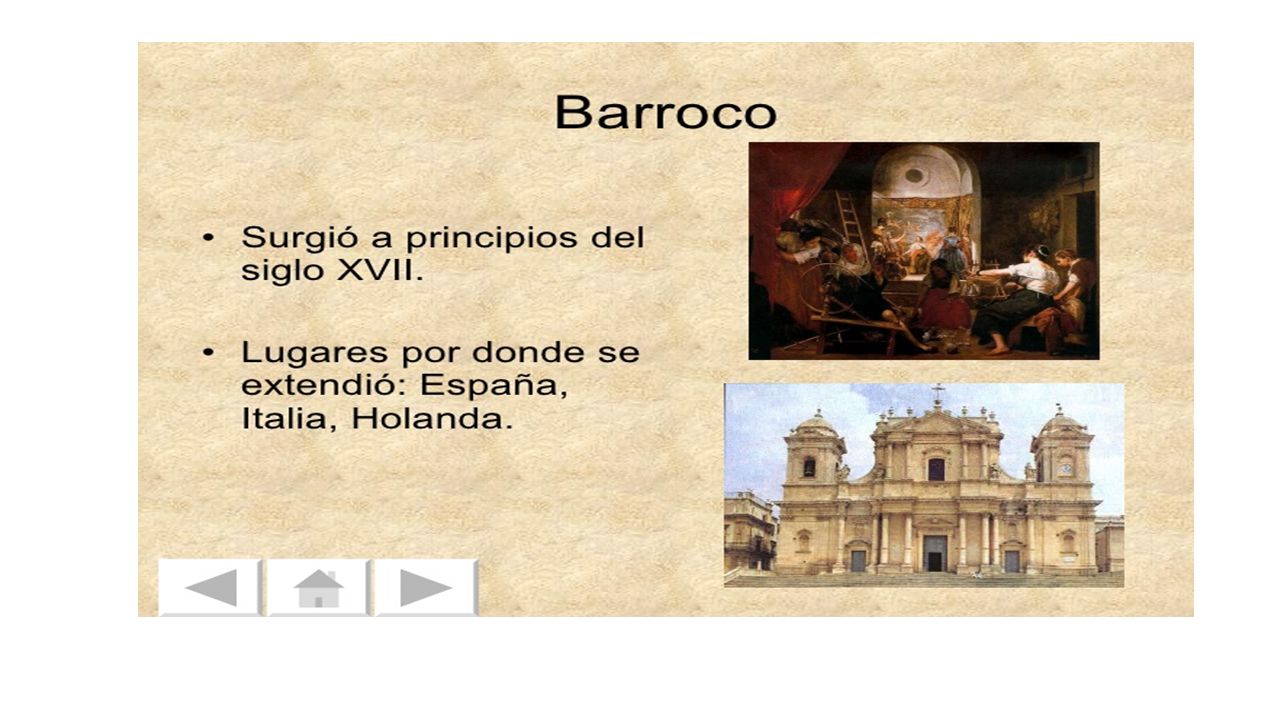 Barroco

• Surgió a principios del siglo XVII.

• Lugares por donde se extendió: España, Italia, Holanda.